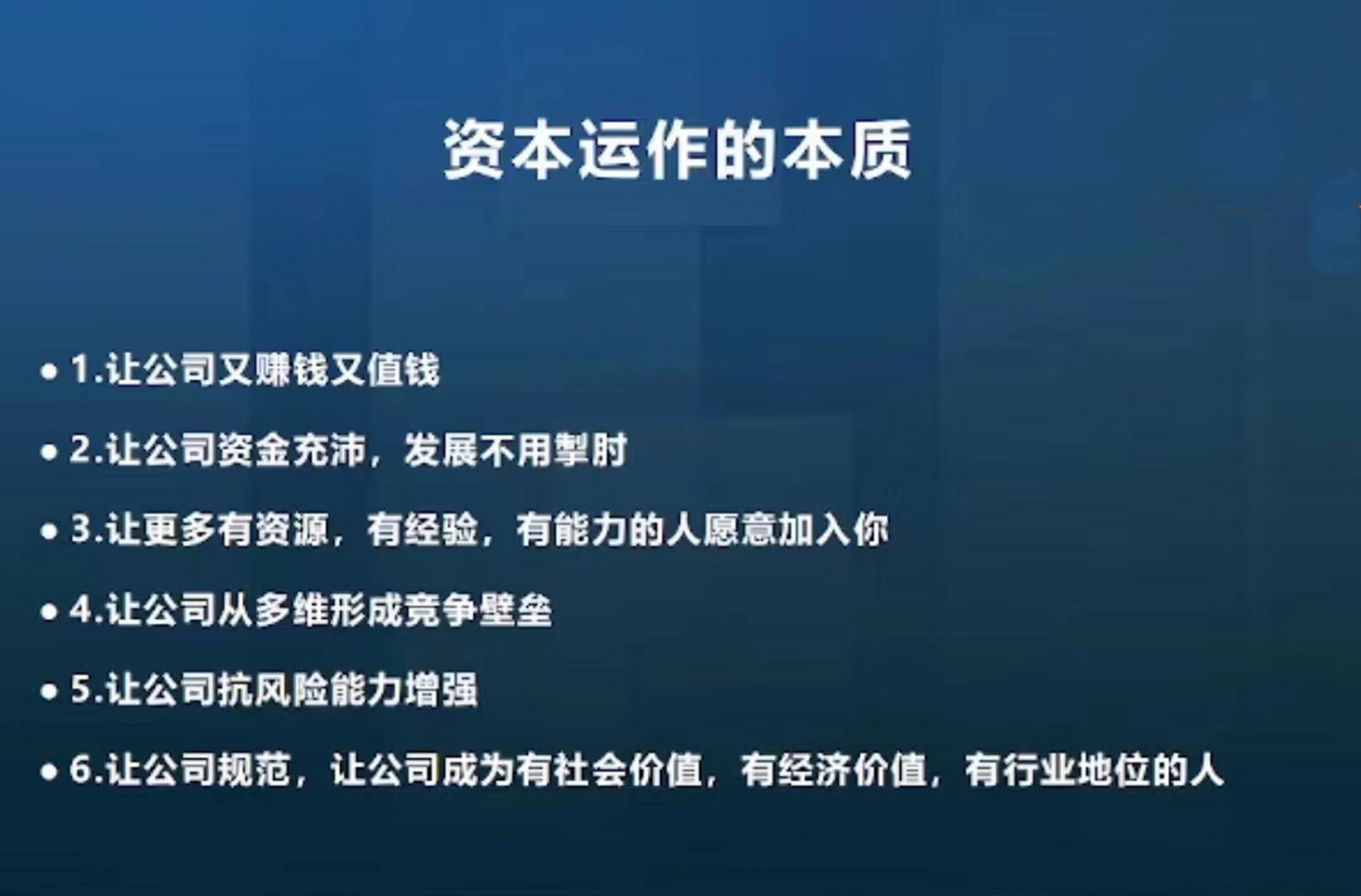 资本运作的本质

• 1.让公司又赚钱又值钱

• 2.让公司资金充沛，发展不用掣肘

• 3.让更多有资源，有经验，有能力的人愿意加入你

• 4.让公司从多维形成竞争壁垒

• 5.让公司抗风险能力增强

• 6.让公司规范，让公司成为有社会价值，有经济价值，有行业地位的人